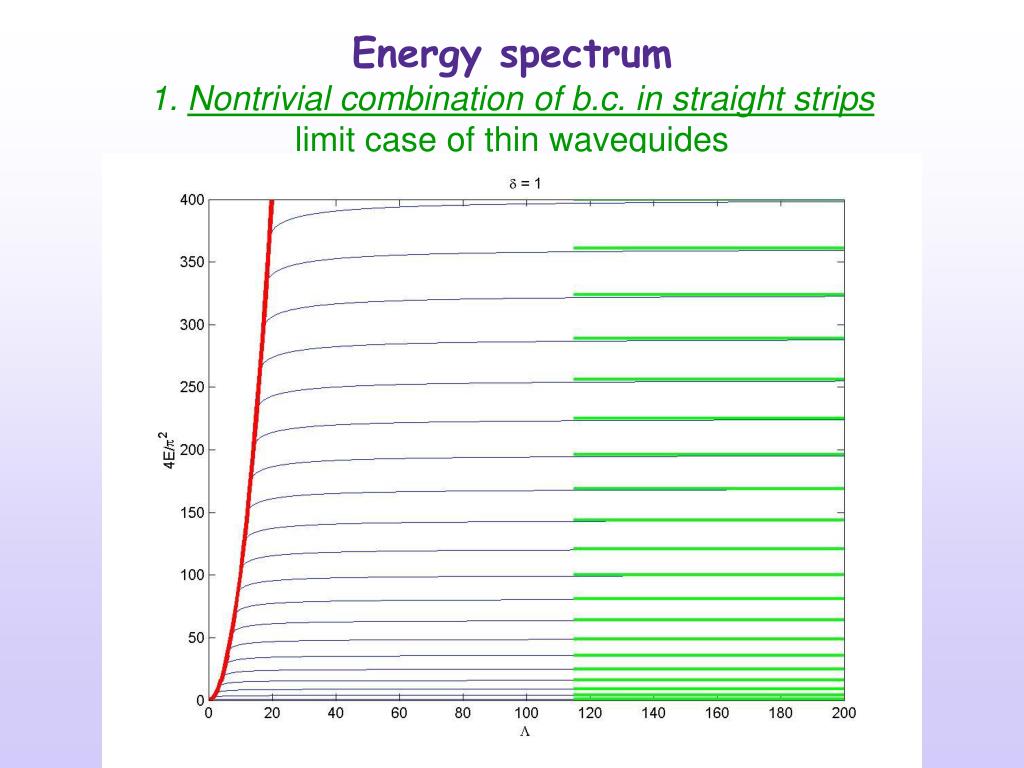 Energy spectrum
1. Nontrivial combination of b.c. in straight strips
limit case of thin waveguides

$\delta = 1$

400
350
300
250
200
150
100
50
0

$4E/\pi^2$

0 20 40 60 80 100 120 140 160 180 200

$\Lambda$